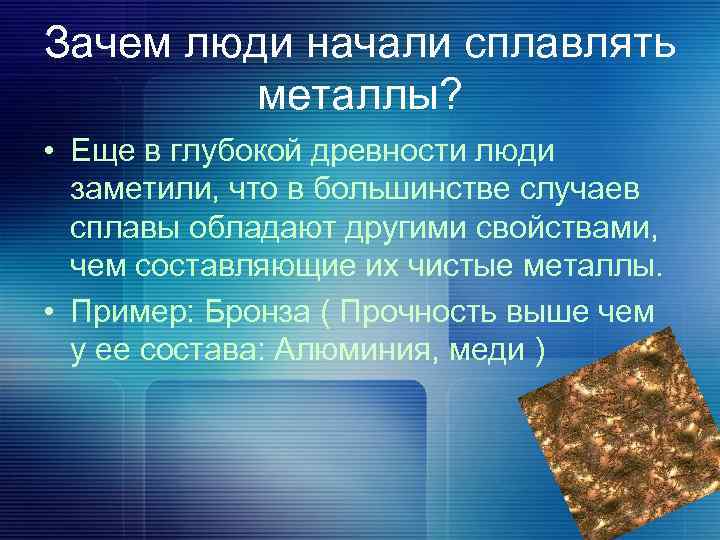 Зачем люди начали сплавлять металлы?

• Еще в глубокой древности люди заметили, что в большинстве случаев сплавы обладают другими свойствами, чем составляющие их чистые металлы.

• Пример: Бронза ( Прочность выше чем у ее состава: Алюминия, меди )